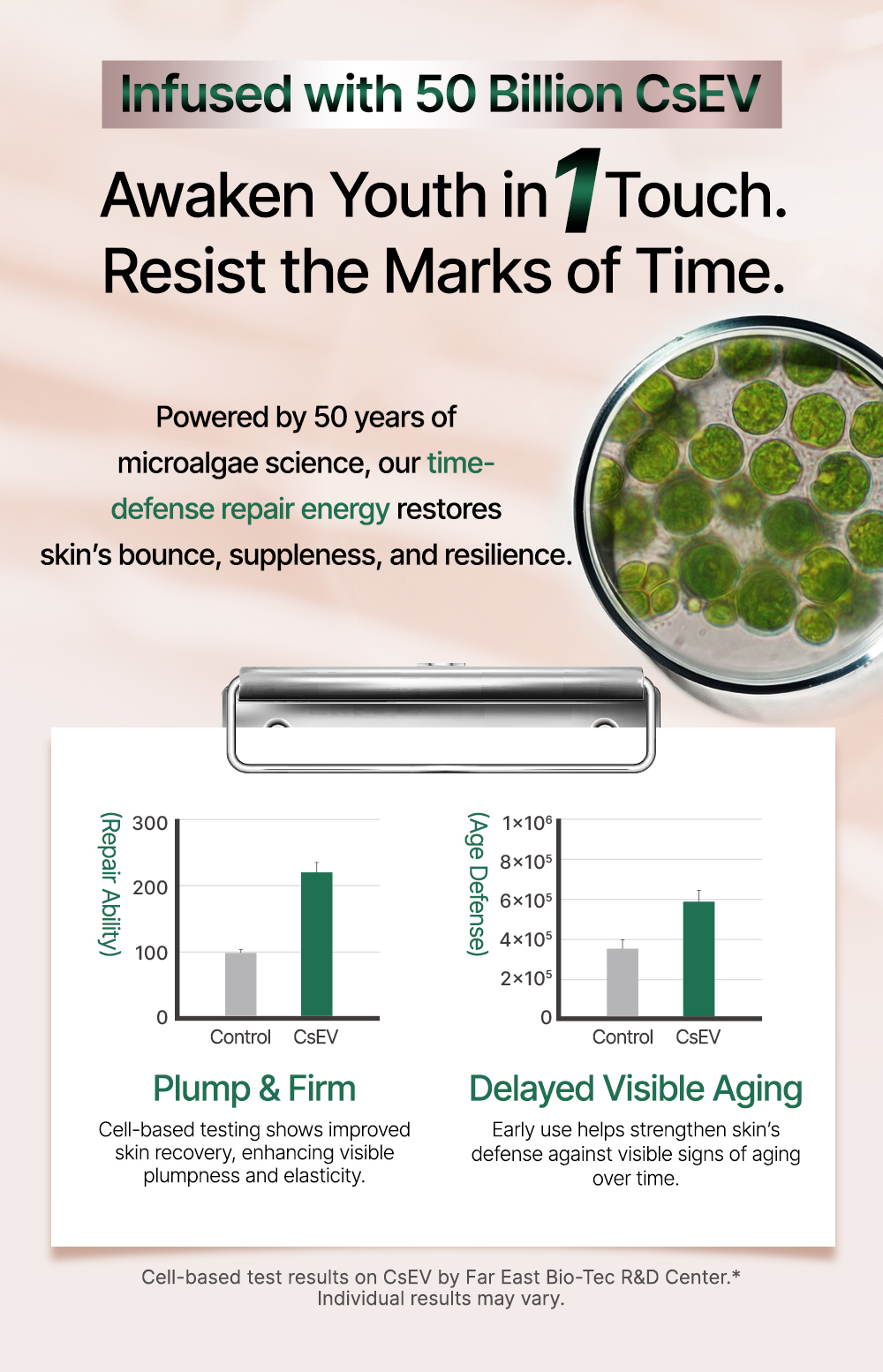 Infused with 50 Billion CsEV

Awaken Youth in 1 Touch. Resist the Marks of Time.

Powered by 50 years of microalgae science, our time-defense repair energy restores skin's bounce, suppleness, and resilience.

(Repair Ability)
300
200
100
0
Control CsEV

Plump & Firm

Cell-based testing shows improved skin recovery, enhancing visible plumpness and elasticity.

(Age Defense)
$1\times10^6$
$8\times10^5$
$6\times10^5$
$4\times10^5$
$2\times10^5$
0
Control CsEV

Delayed Visible Aging

Early use helps strengthen skin's defense against visible signs of aging over time.

Cell-based test results on CsEV by Far East Bio-Tec R&D Center.* Individual results may vary.